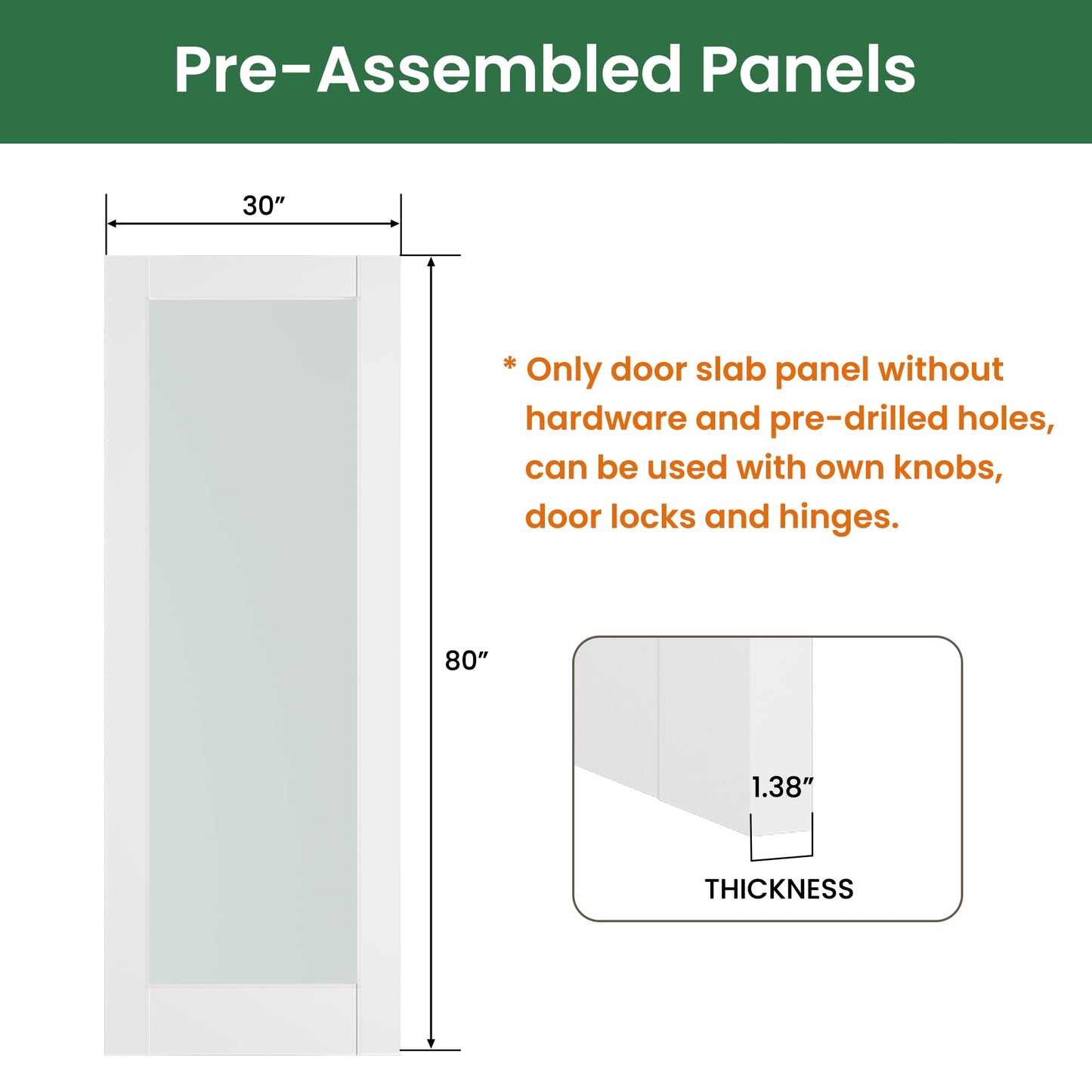 Pre-Assembled Panels

30″

80″

* Only door slab panel without hardware and pre-drilled holes, can be used with own knobs, door locks and hinges.

1.38″

THICKNESS